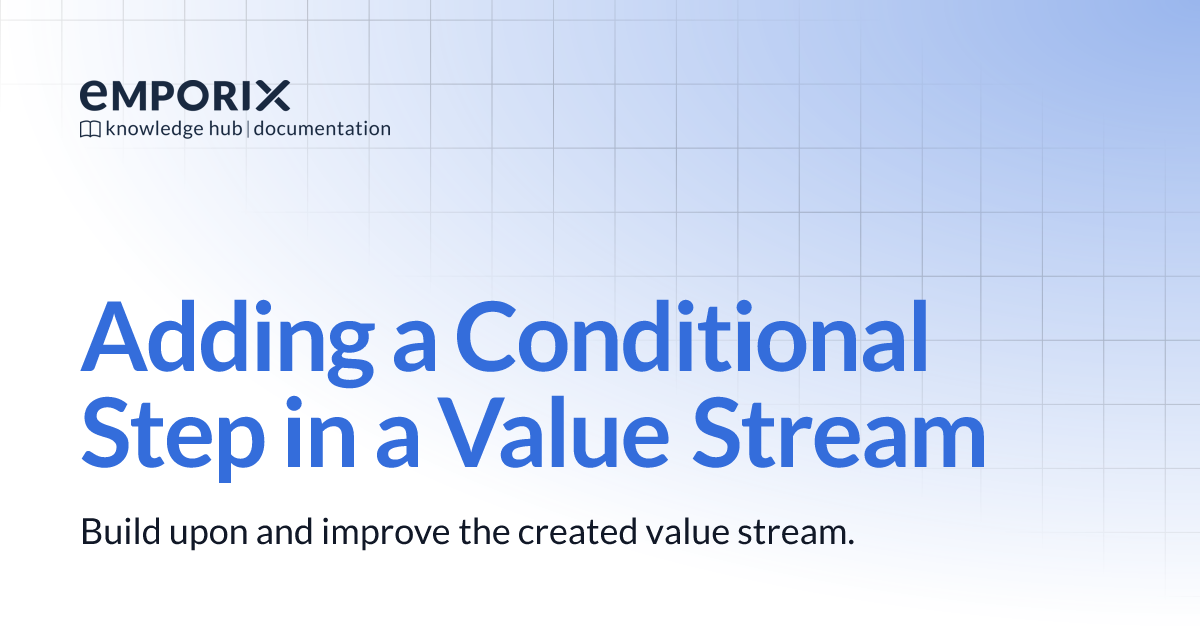 emporix
knowledge hub | documentation

Adding a Conditional Step in a Value Stream

Build upon and improve the created value stream.